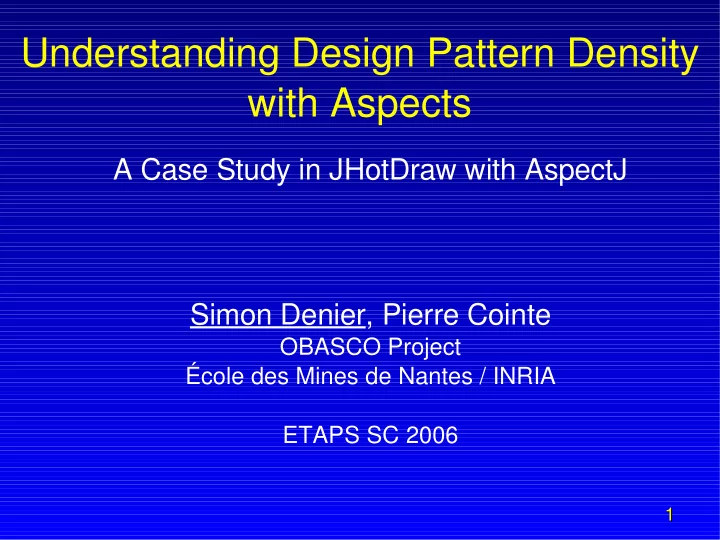 Understanding Design Pattern Density with Aspects

A Case Study in JHotDraw with AspectJ

Simon Denier, Pierre Cointe
OBASCO Project
École des Mines de Nantes / INRIA

ETAPS SC 2006

1